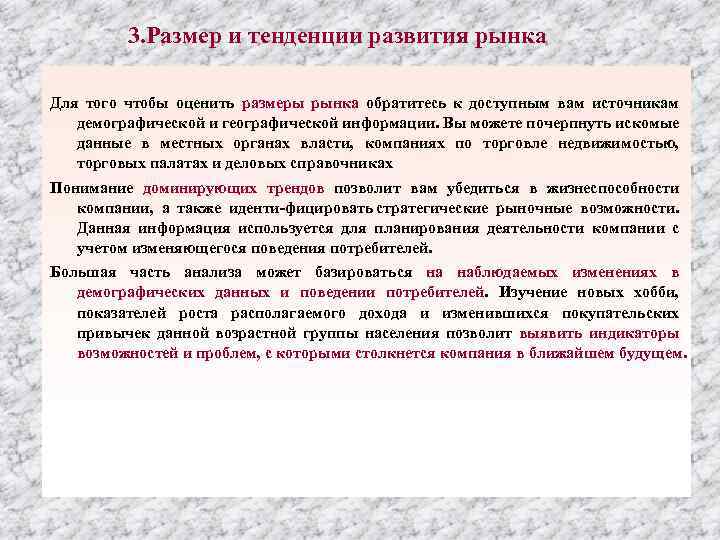 3.Размер и тенденции развития рынка

Для того чтобы оценить размеры рынка обратитесь к доступным вам источникам демографической и географической информации. Вы можете почерпнуть искомые данные в местных органах власти, компаниях по торговле недвижимостью, торговых палатах и деловых справочниках

Понимание доминирующих трендов позволит вам убедиться в жизнеспособности компании, а также иденти-фицировать стратегические рыночные возможности. Данная информация используется для планирования деятельности компании с учетом изменяющегося поведения потребителей.

Большая часть анализа может базироваться на наблюдаемых изменениях в демографических данных и поведении потребителей. Изучение новых хобби, показателей роста располагаемого дохода и изменившихся покупательских привычек данной возрастной группы населения позволит выявить индикаторы возможностей и проблем, с которыми столкнется компания в ближайшем будущем.